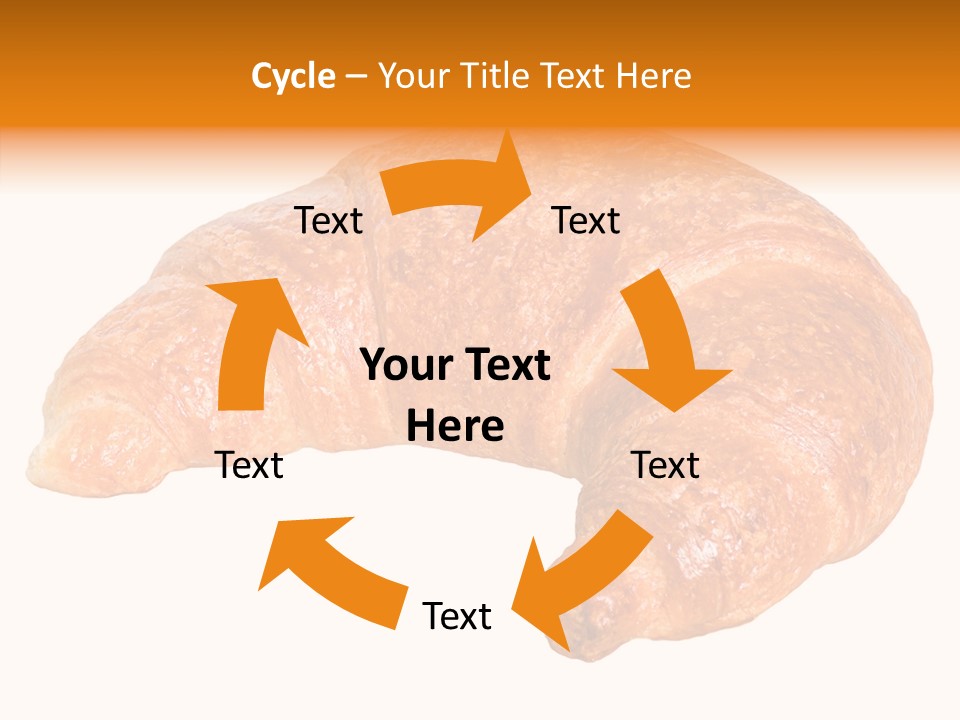 Cycle – Your Title Text Here

Text

Text

Your Text Here

Text

Text

Text